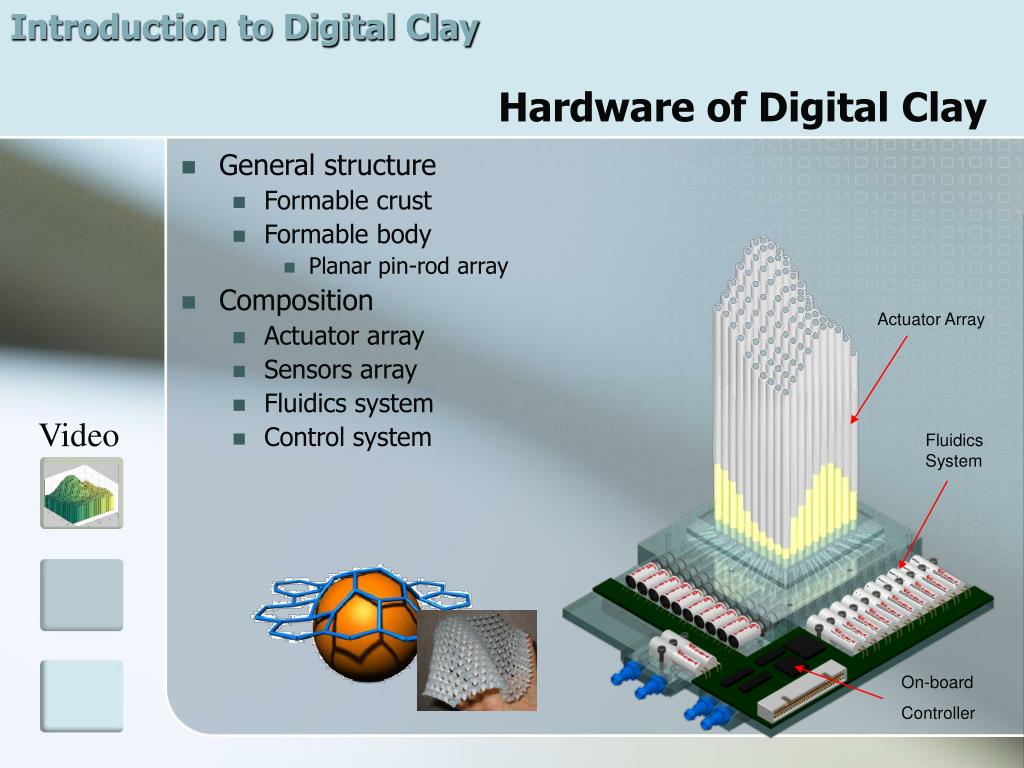 Introduction to Digital Clay

Hardware of Digital Clay

- General structure
  - Formable crust
  - Formable body
    - Planar pin-rod array
- Composition
  - Actuator array
  - Sensors array
  - Fluidics system
  - Control system

Video

Actuator Array

Fluidics System

On-board Controller